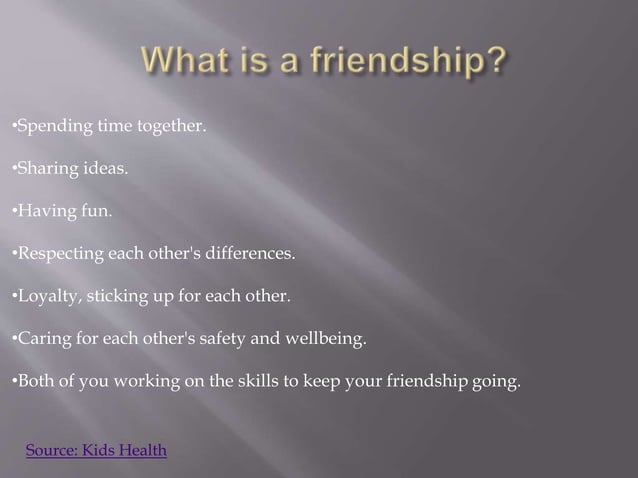 What is a friendship?

•Spending time together.

•Sharing ideas.

•Having fun.

•Respecting each other's differences.

•Loyalty, sticking up for each other.

•Caring for each other's safety and wellbeing.

•Both of you working on the skills to keep your friendship going.

Source: Kids Health